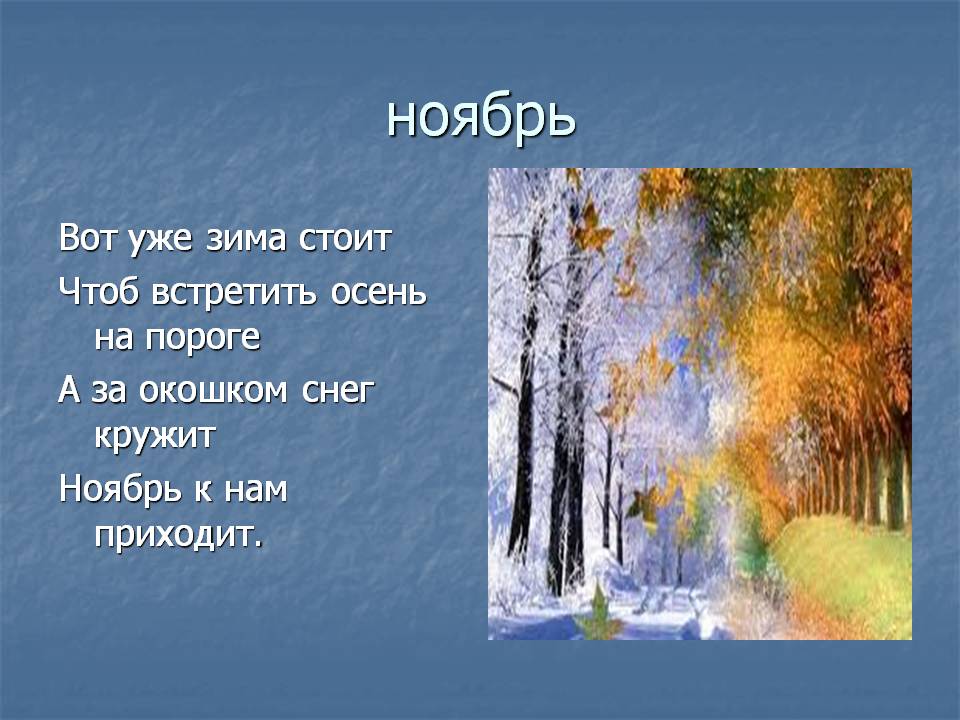 ноябрь

Вот уже зима стоит

Чтоб встретить осень на пороге

А за окошком снег кружит

Ноябрь к нам приходит.